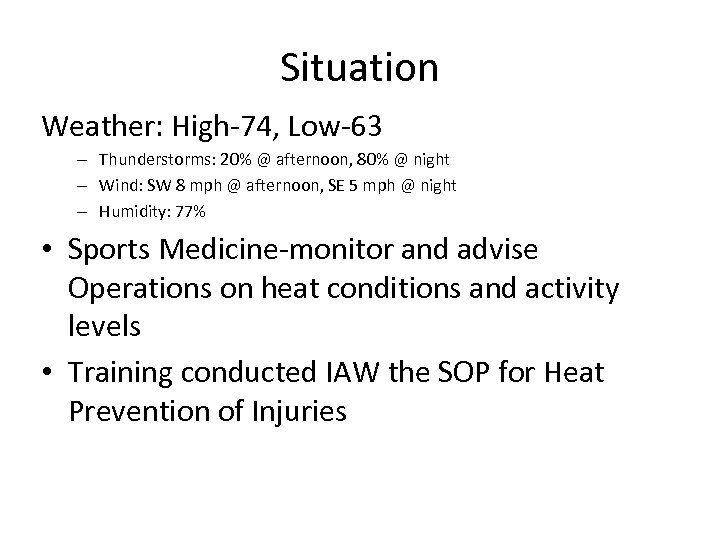 Situation

Weather: High-74, Low-63

– Thunderstorms: 20% @ afternoon, 80% @ night
– Wind: SW 8 mph @ afternoon, SE 5 mph @ night
– Humidity: 77%

• Sports Medicine-monitor and advise Operations on heat conditions and activity levels

• Training conducted IAW the SOP for Heat Prevention of Injuries